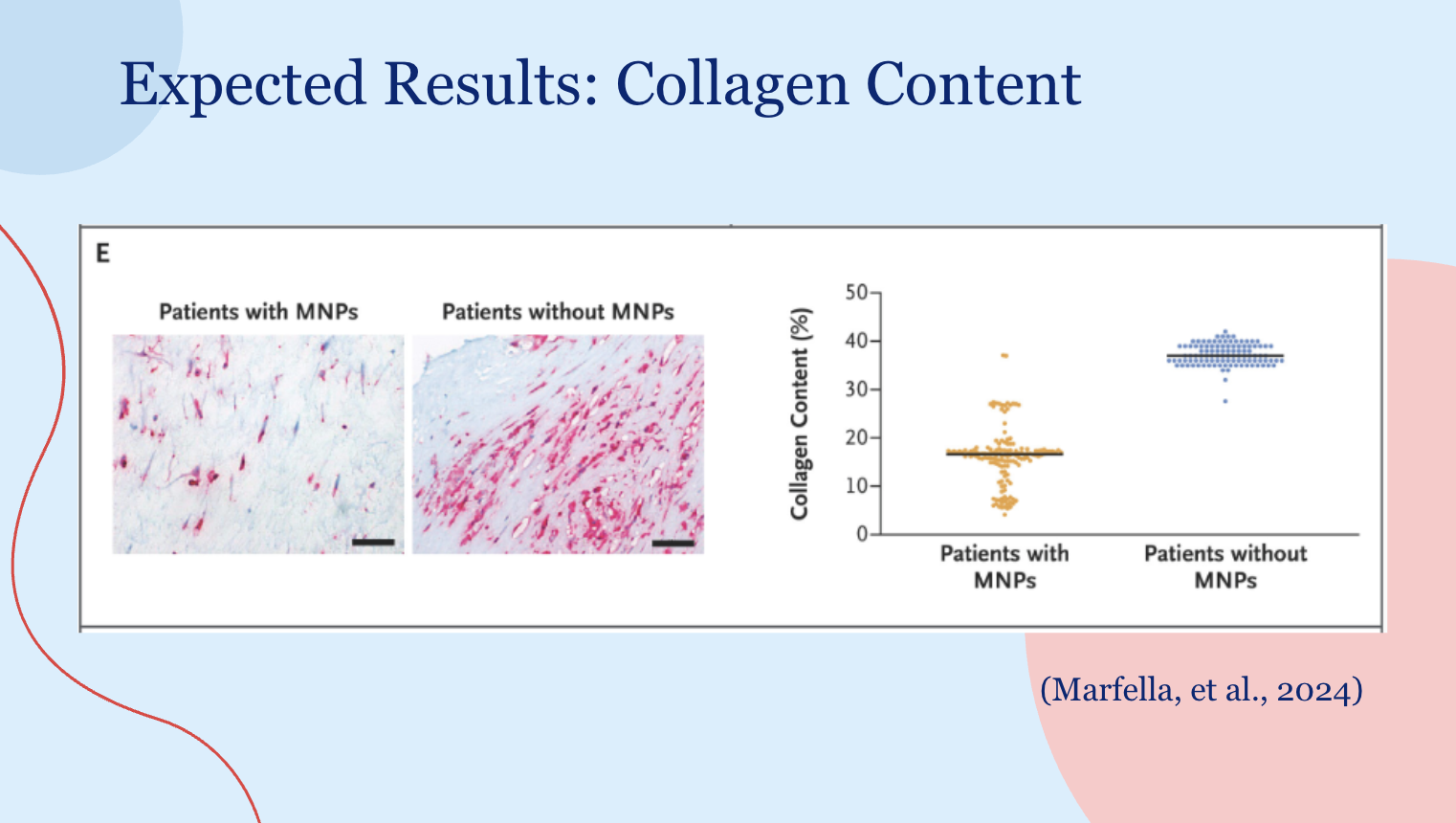 Expected Results: Collagen Content

E

Patients with MNPs

Patients without MNPs

Collagen Content (%)

50
40
30
20
10
0

Patients with MNPs

Patients without MNPs

(Marfella, et al., 2024)